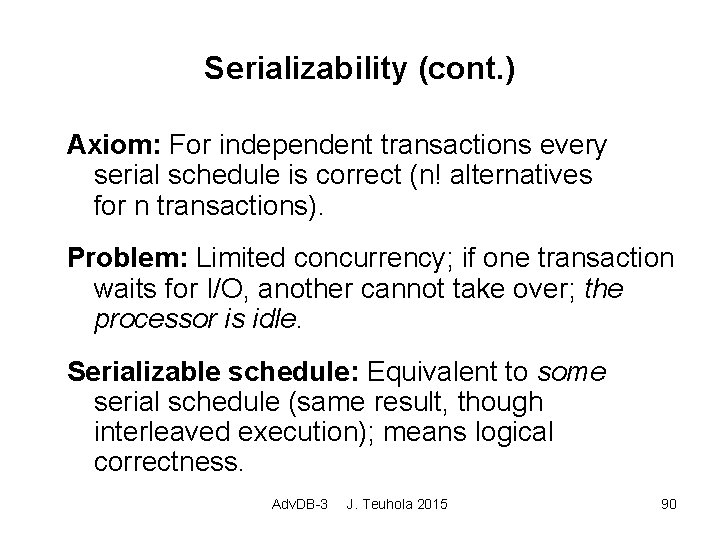 Serializability (cont.)

Axiom: For independent transactions every serial schedule is correct (n! alternatives for n transactions).

Problem: Limited concurrency; if one transaction waits for I/O, another cannot take over; the processor is idle.

Serializable schedule: Equivalent to some serial schedule (same result, though interleaved execution); means logical correctness.

AdvDB-3 J. Teuhola 2015 90